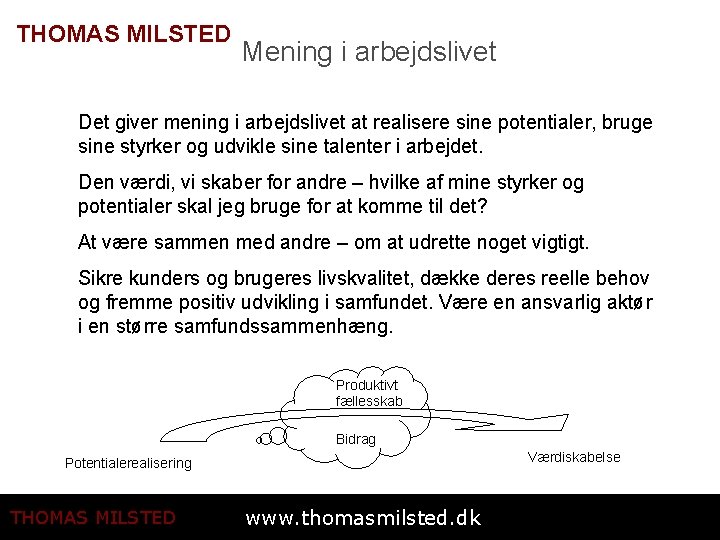 THOMAS MILSTED

Mening i arbejdslivet

Det giver mening i arbejdslivet at realisere sine potentialer, bruge sine styrker og udvikle sine talenter i arbejdet.

Den værdi, vi skaber for andre – hvilke af mine styrker og potentialer skal jeg bruge for at komme til det?

At være sammen med andre – om at udrette noget vigtigt.

Sikre kunders og brugeres livskvalitet, dække deres reelle behov og fremme positiv udvikling i samfundet. Være en ansvarlig aktør i en større samfundssammenhæng.

Produktivt fællesskab

Bidrag

Potentialerealisering

Værdiskabelse

THOMAS MILSTED www.thomasmilsted.dk